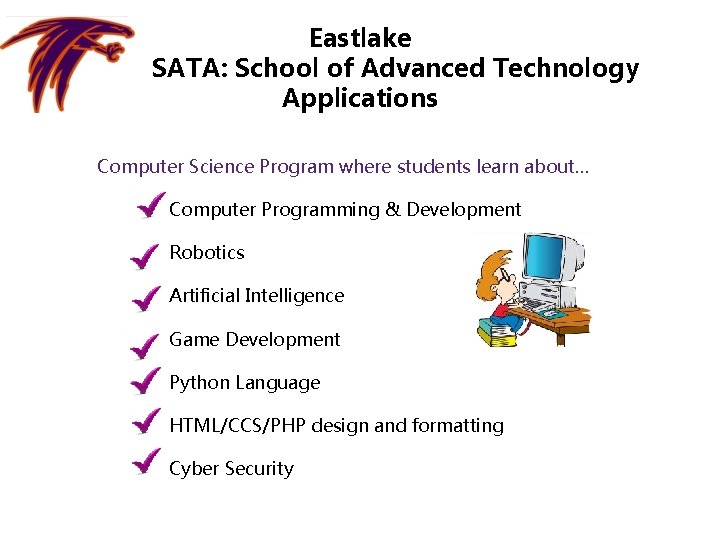 Eastlake
SATA: School of Advanced Technology Applications

Computer Science Program where students learn about…

Computer Programming & Development

Robotics

Artificial Intelligence

Game Development

Python Language

HTML/CCS/PHP design and formatting

Cyber Security